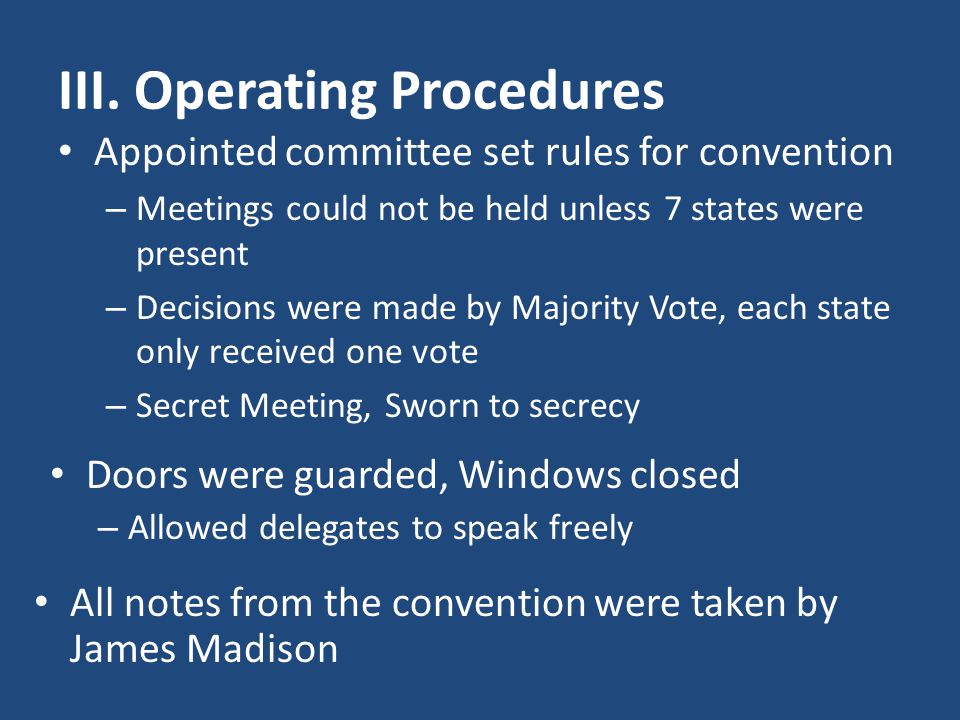 III. Operating Procedures

• Appointed committee set rules for convention
  – Meetings could not be held unless 7 states were present
  – Decisions were made by Majority Vote, each state only received one vote
  – Secret Meeting, Sworn to secrecy

• Doors were guarded, Windows closed
  – Allowed delegates to speak freely

• All notes from the convention were taken by James Madison